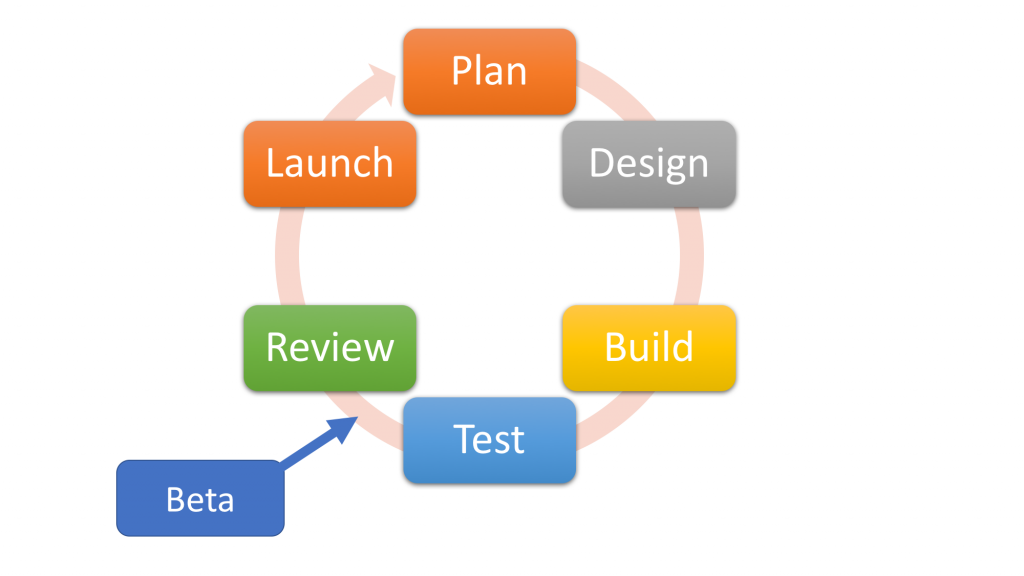 Plan
Design
Build
Test
Review
Launch
Beta